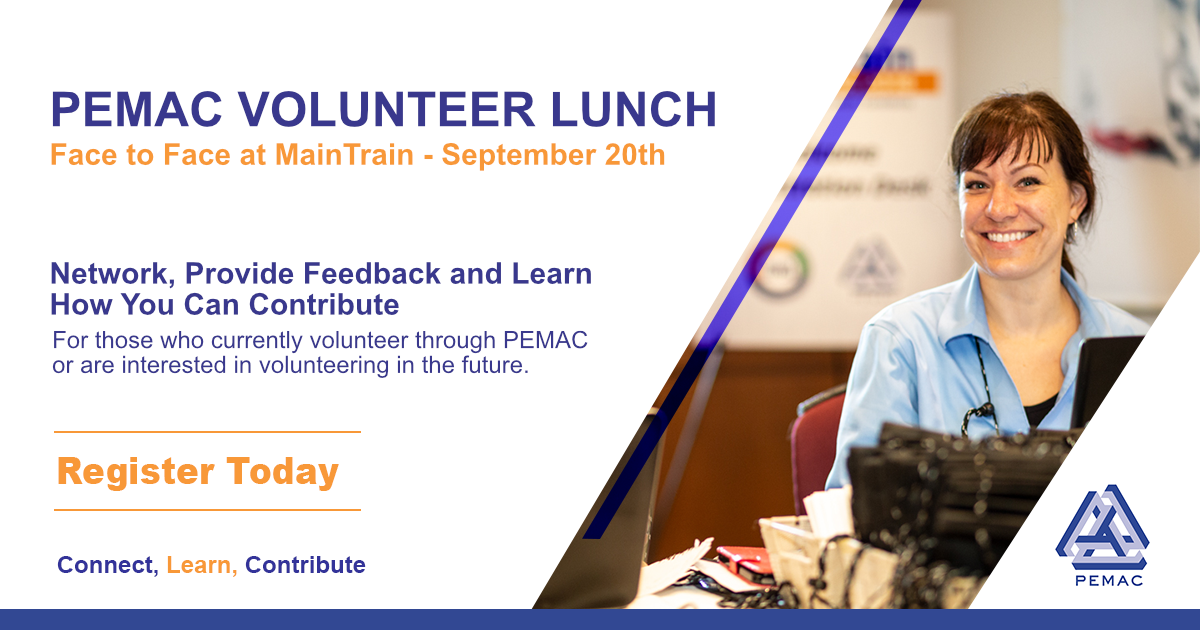 PEMAC VOLUNTEER LUNCH
Face to Face at MainTrain - September 20th

Network, Provide Feedback and Learn How You Can Contribute
For those who currently volunteer through PEMAC or are interested in volunteering in the future.

Register Today

Connect, Learn, Contribute

PEMAC